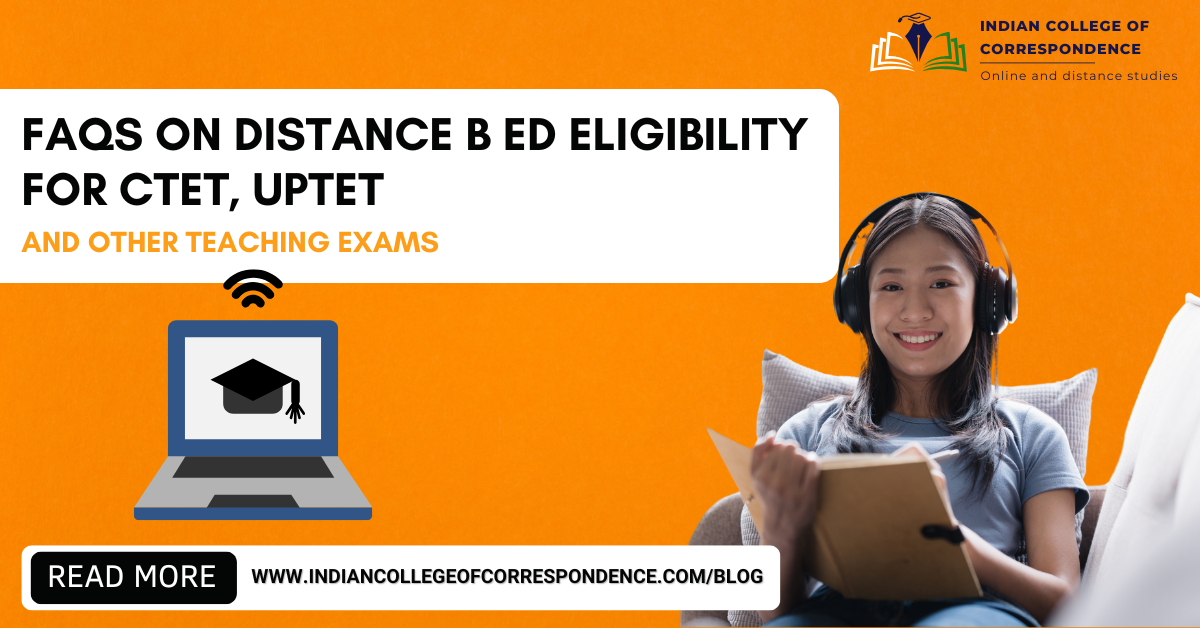 INDIAN COLLEGE OF CORRESPONDENCE
Online and distance studies

FAQS ON DISTANCE B ED ELIGIBILITY FOR CTET, UPTET

AND OTHER TEACHING EXAMS

READ MORE

WWW.INDIANCOLLEGEOFCORRESPONDENCE.COM/BLOG